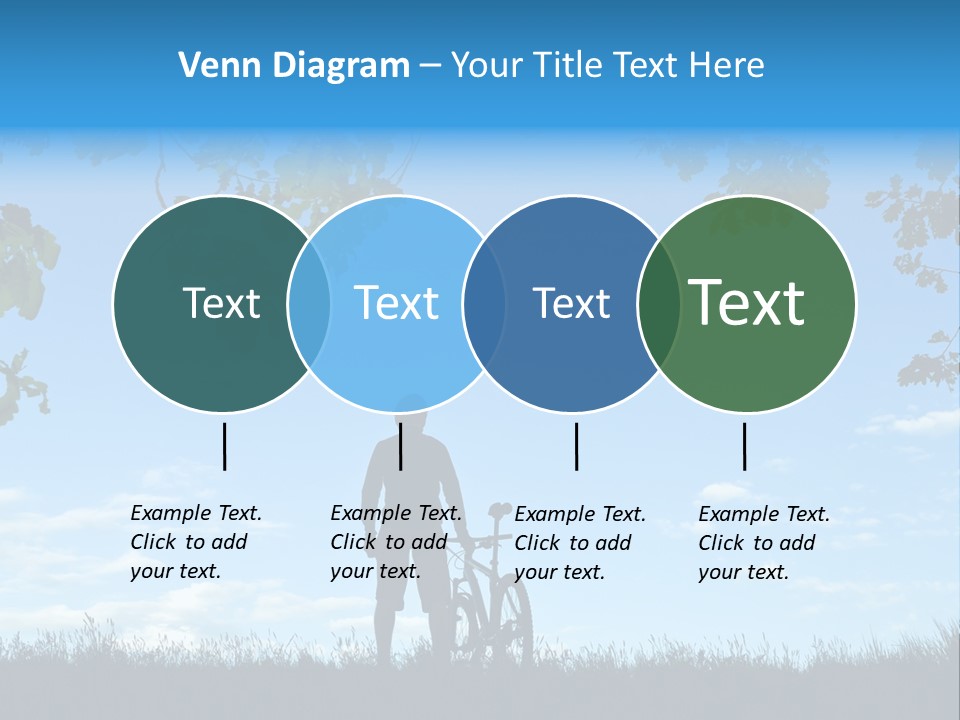 Venn Diagram – Your Title Text Here

Text

Text

Text

Text

Example Text. Click to add your text.

Example Text. Click to add your text.

Example Text. Click to add your text.

Example Text. Click to add your text.